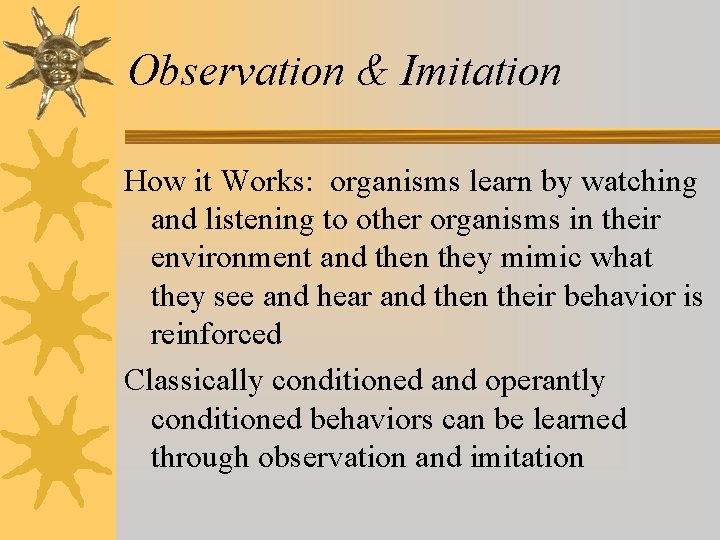 Observation & Imitation

How it Works: organisms learn by watching and listening to other organisms in their environment and then they mimic what they see and hear and then their behavior is reinforced

Classically conditioned and operantly conditioned behaviors can be learned through observation and imitation